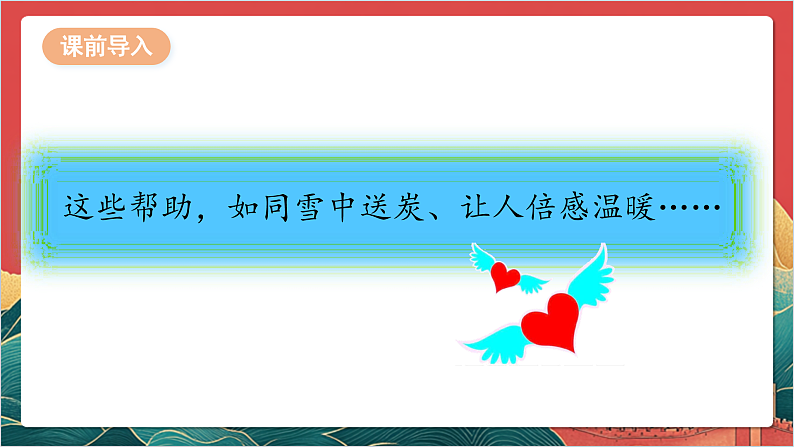 课前导入

这些帮助，如同雪中送炭、让人倍感温暖……